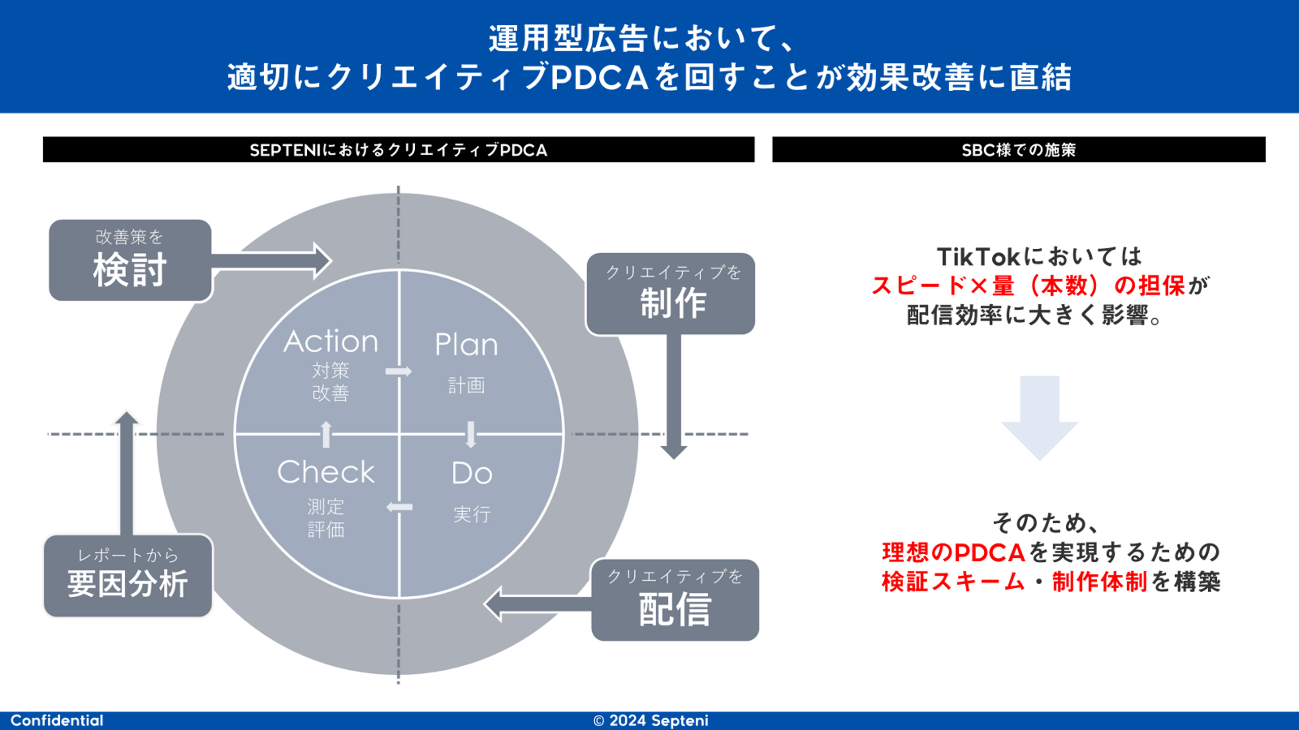 運用型広告において、
適切にクリエイティブPDCAを回すことが効果改善に直結

SEPTENIにおけるクリエイティブPDCA

改善策を
検討

クリエイティブを
制作

Action
対策
改善

Plan
計画

Check
測定
評価

Do
実行

レポートから
要因分析

クリエイティブを
配信

SBC様での施策

TikTokにおいては
スピード×量（本数）の担保が
配信効率に大きく影響。

そのため、
理想のPDCAを実現するための
検証スキーム・制作体制を構築

Confidential

© 2024 Septeni